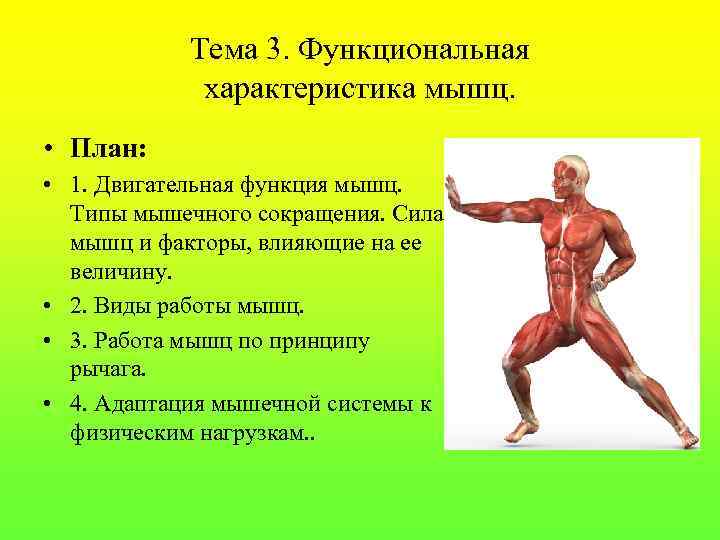 Тема 3. Функциональная характеристика мышц.

• План:

• 1. Двигательная функция мышц. Типы мышечного сокращения. Сила мышц и факторы, влияющие на ее величину.

• 2. Виды работы мышц.

• 3. Работа мышц по принципу рычага.

• 4. Адаптация мышечной системы к физическим нагрузкам..